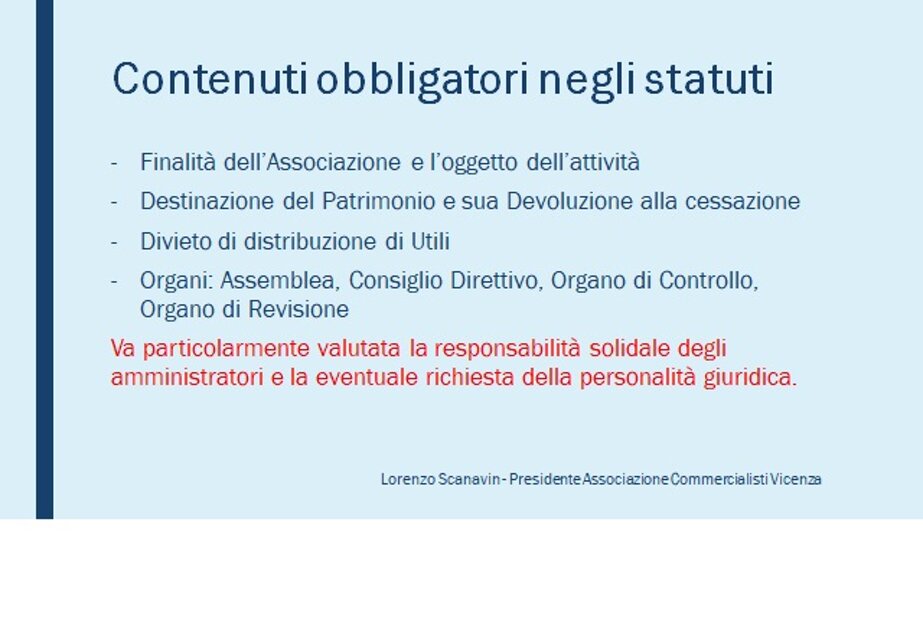 Contenuti obbligatori negli statuti

- Finalità dell'Associazione e l'oggetto dell'attività
- Destinazione del Patrimonio e sua Devoluzione alla cessazione
- Divieto di distribuzione di Utili
- Organi: Assemblea, Consiglio Direttivo, Organo di Controllo, Organo di Revisione

Va particolarmente valutata la responsabilità solidale degli amministratori e la eventuale richiesta della personalità giuridica.

Lorenzo Scanavin - Presidente Associazione Commercialisti Vicenza